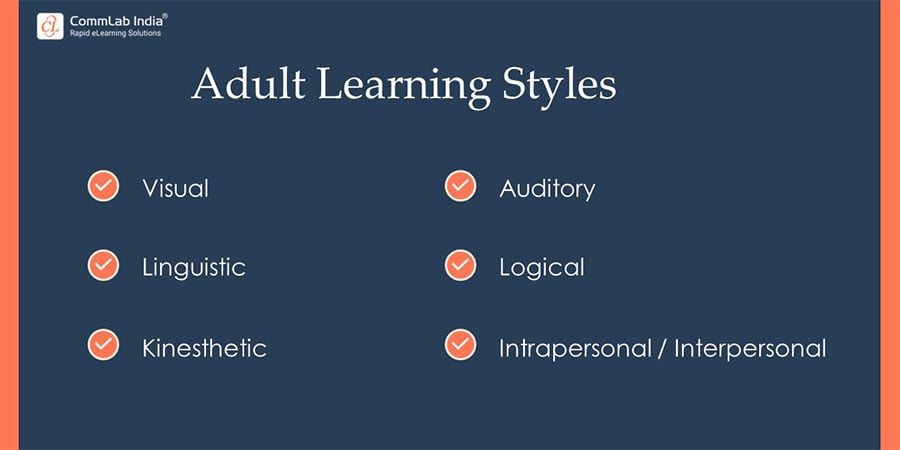 CommLab India®
Rapid eLearning Solutions

Adult Learning Styles

Visual

Linguistic

Kinesthetic

Auditory

Logical

Intrapersonal / Interpersonal